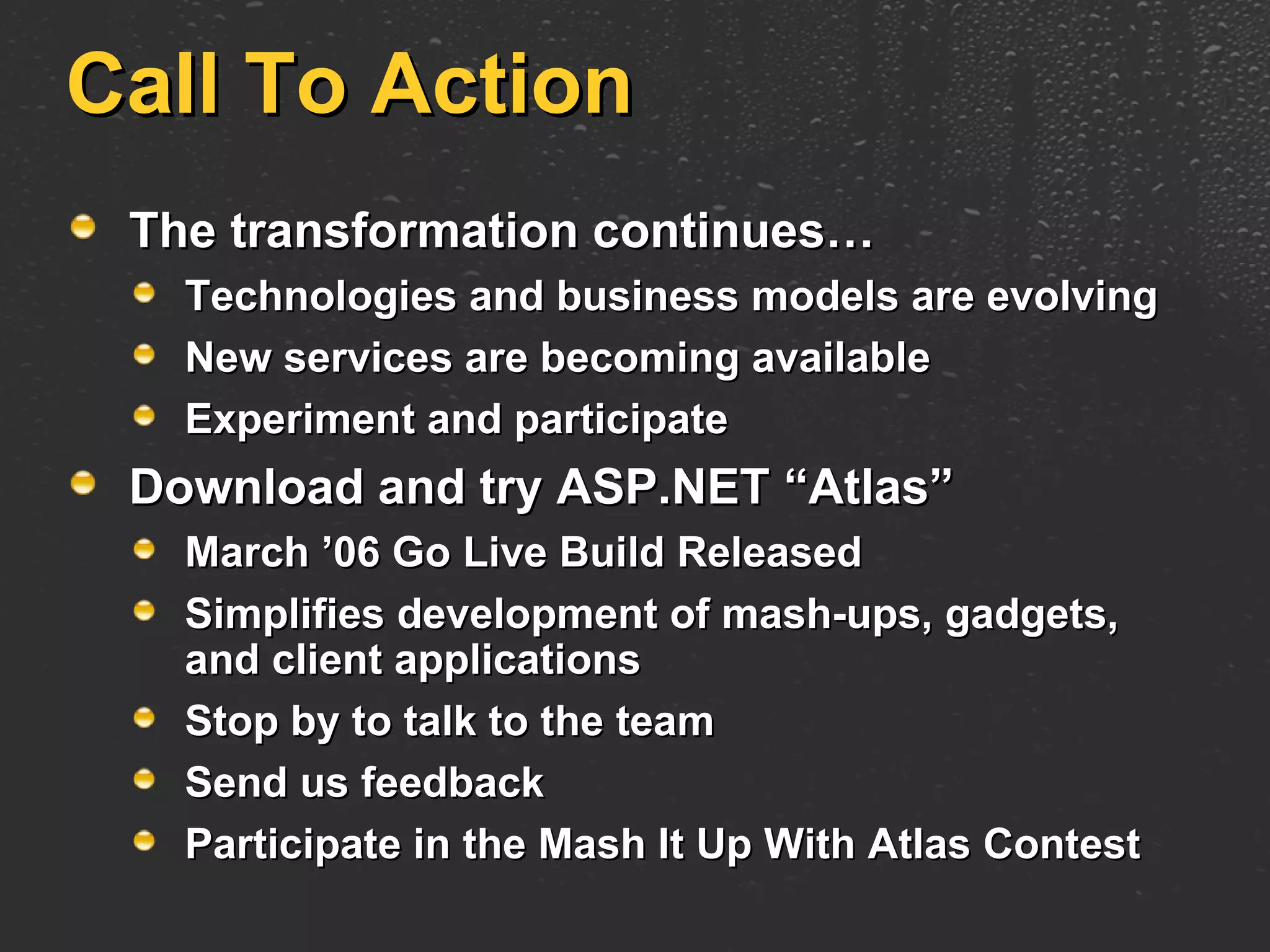 Call To Action

The transformation continues…

Technologies and business models are evolving

New services are becoming available

Experiment and participate

Download and try ASP.NET “Atlas”

March ’06 Go Live Build Released

Simplifies development of mash-ups, gadgets, and client applications

Stop by to talk to the team

Send us feedback

Participate in the Mash It Up With Atlas Contest